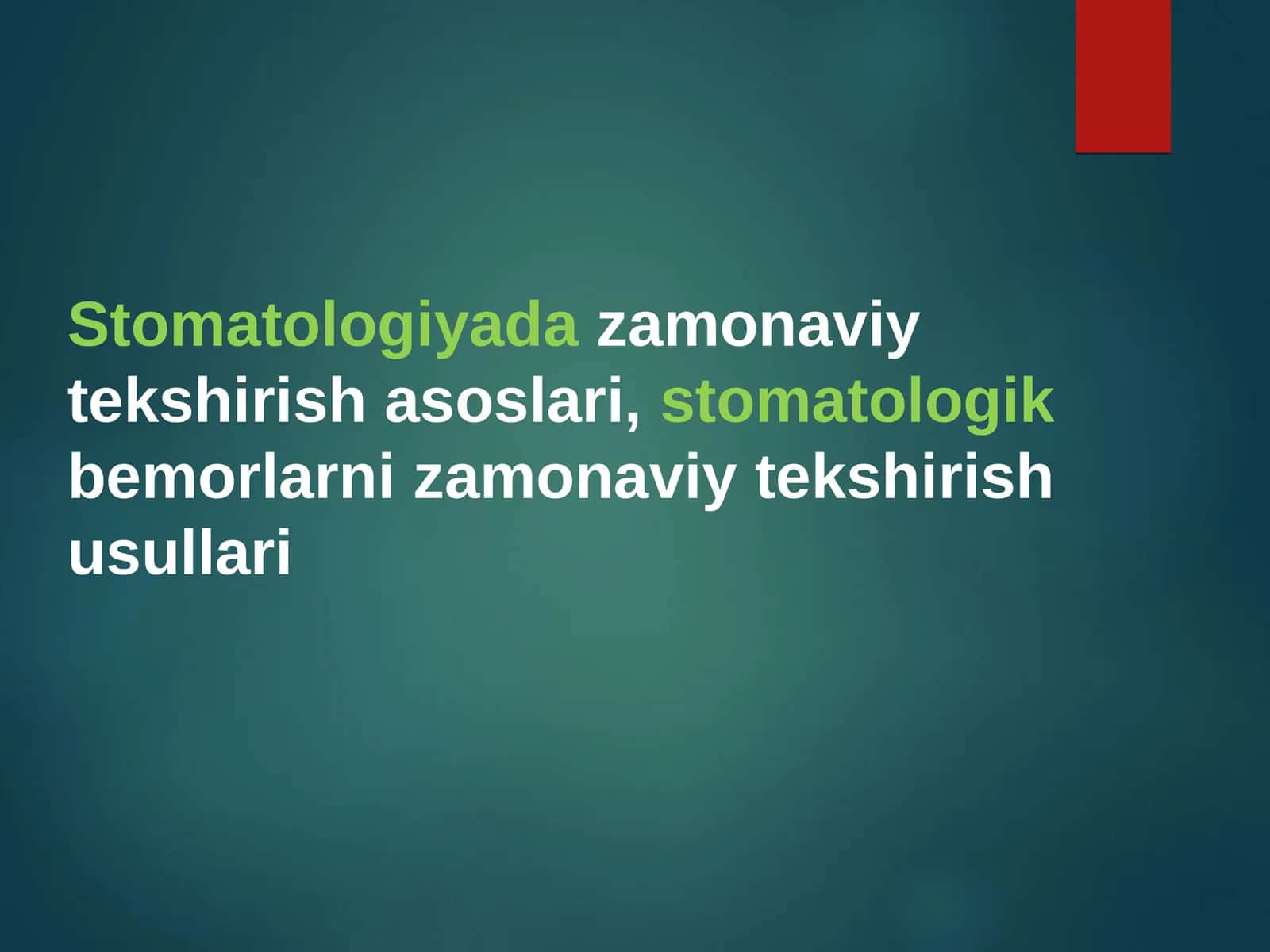 Stomatologiyada zamonaviy tekshirish asoslari, stomatologik bemorlarni zamonaviy tekshirish usullari